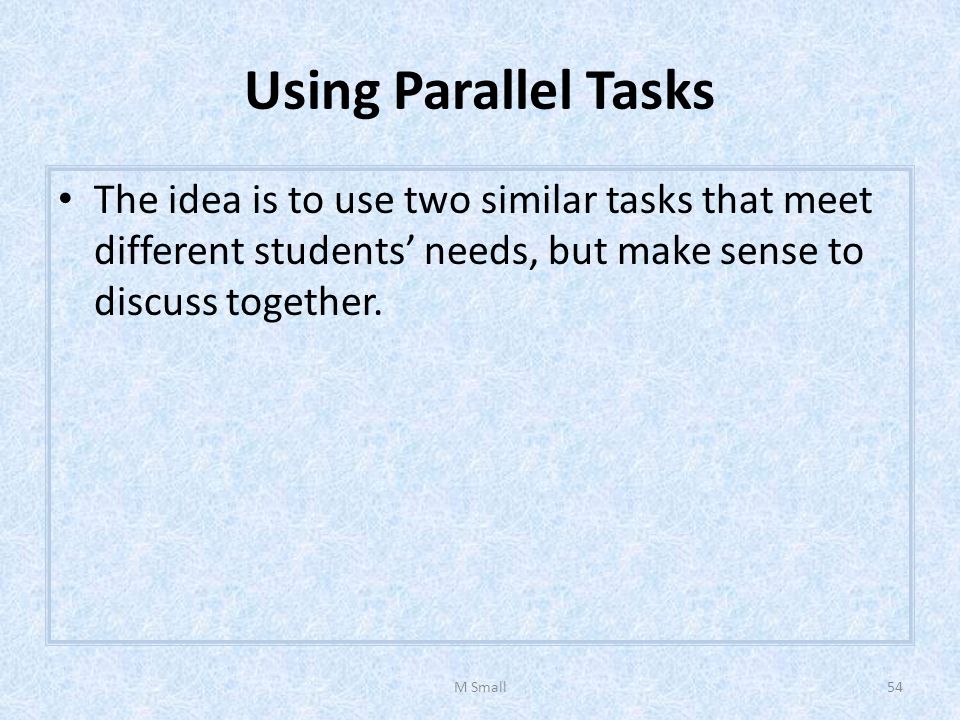 Using Parallel Tasks

• The idea is to use two similar tasks that meet different students’ needs, but make sense to discuss together.

M Small

54